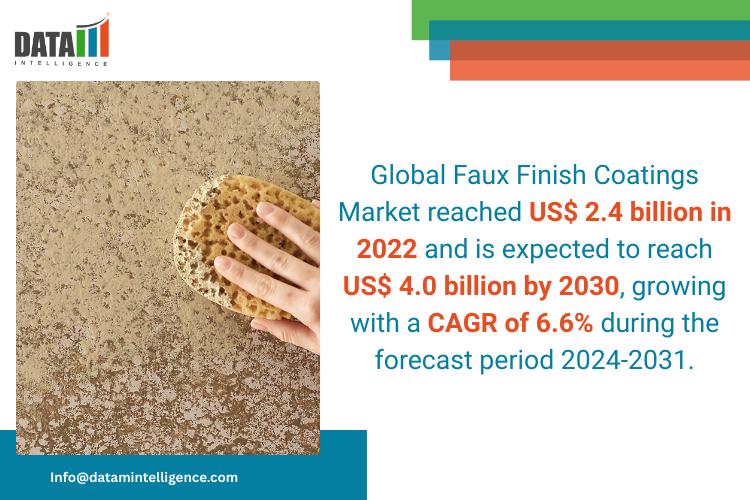 DATA
INTELLIGENCE

Global Faux Finish Coatings Market reached US$ 2.4 billion in 2022 and is expected to reach US$ 4.0 billion by 2030, growing with a CAGR of 6.6% during the forecast period 2024-2031.

Info@datamintelligence.com